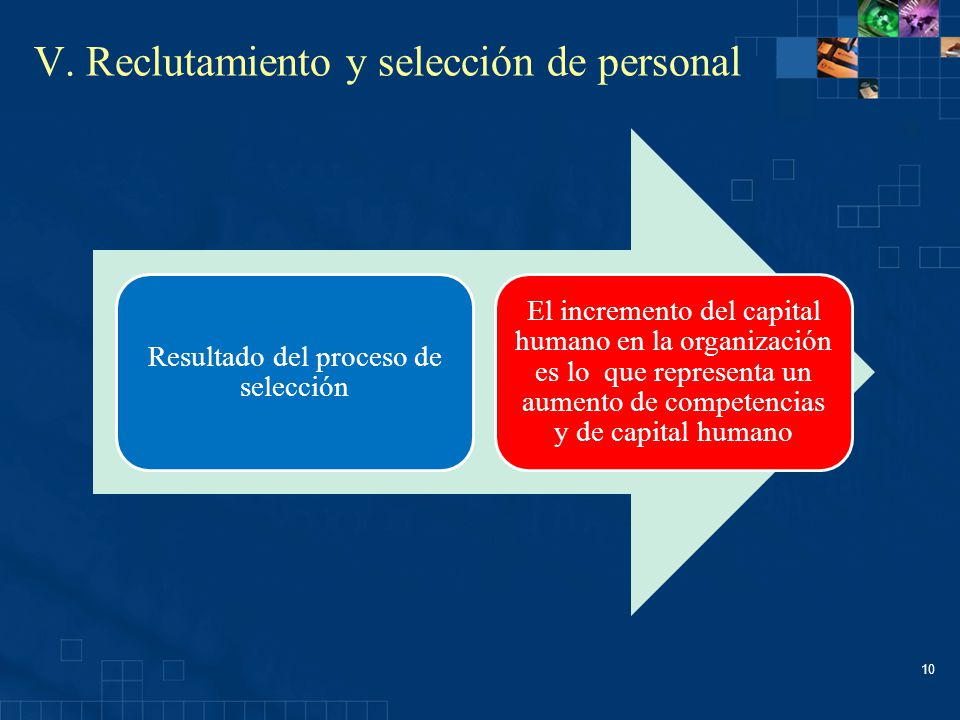 V. Reclutamiento y selección de personal

Resultado del proceso de selección

El incremento del capital humano en la organización es lo que representa un aumento de competencias y de capital humano

10